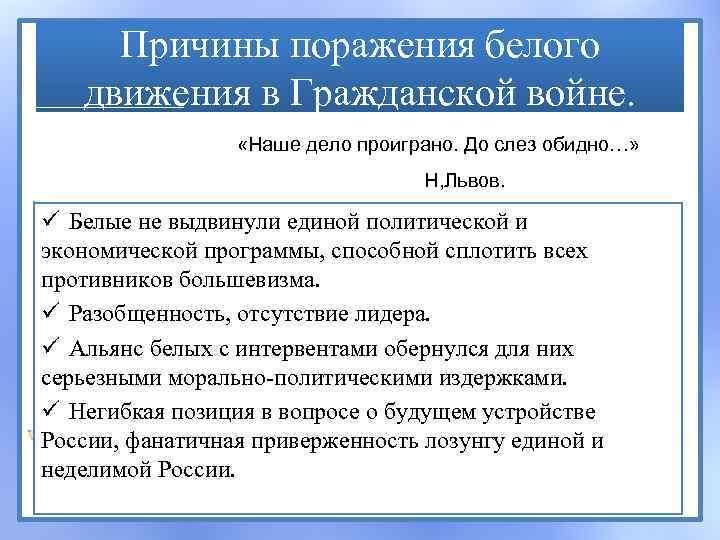 Причины поражения белого движения в Гражданской войне.

«Наше дело проиграно. До слез обидно…»

Н,Львов.

✓ Белые не выдвинули единой политической и экономической программы, способной сплотить всех противников большевизма.

✓ Разобщенность, отсутствие лидера.

✓ Альянс белых с интервентами обернулся для них серьезными морально-политическими издержками.

✓ Негибкая позиция в вопросе о будущем устройстве России, фанатичная приверженность лозунгу единой и неделимой России.